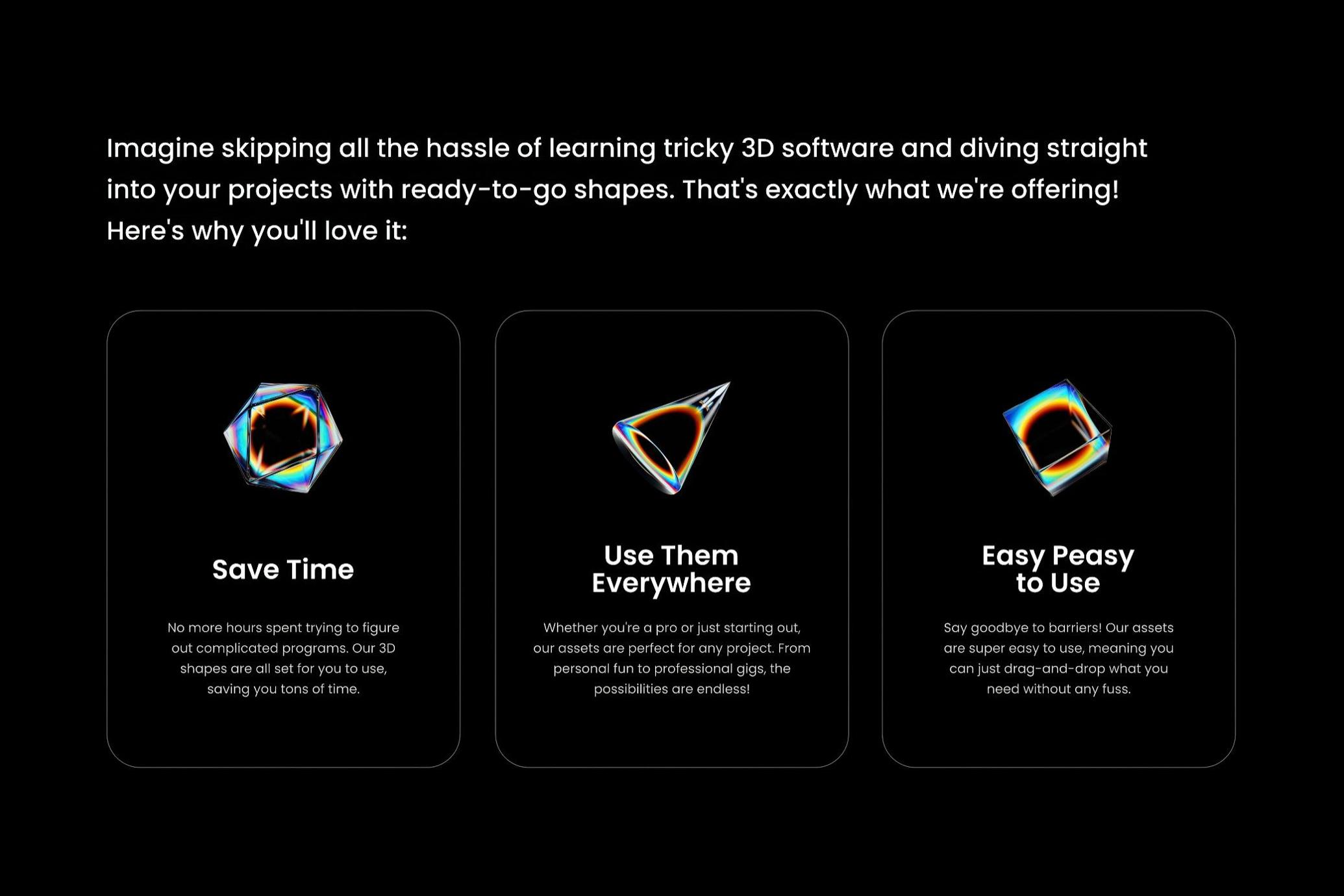 Imagine skipping all the hassle of learning tricky 3D software and diving straight into your projects with ready-to-go shapes. That's exactly what we're offering! Here's why you'll love it:

Save Time

No more hours spent trying to figure out complicated programs. Our 3D shapes are all set for you to use, saving you tons of time.

Use Them Everywhere

Whether you're a pro or just starting out, our assets are perfect for any project. From personal fun to professional gigs, the possibilities are endless!

Easy Peasy to Use

Say goodbye to barriers! Our assets are super easy to use, meaning you can just drag-and-drop what you need without any fuss.